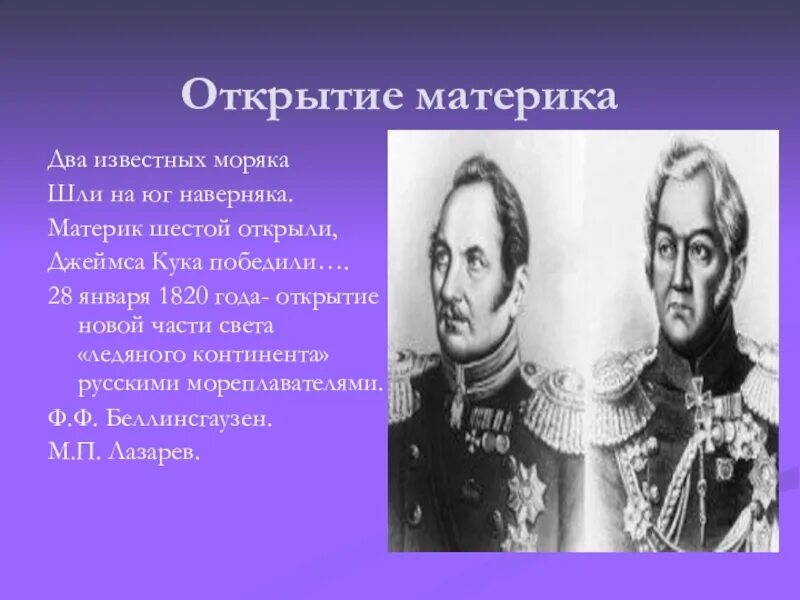 Открытие материка

Два известных моряка
Шли на юг наверняка.
Материк шестой открыли,
Джеймса Кука победили….

28 января 1820 года- открытие новой части света «ледяного континента» русскими мореплавателями.

Ф.Ф. Беллинсгаузен.

М.П. Лазарев.